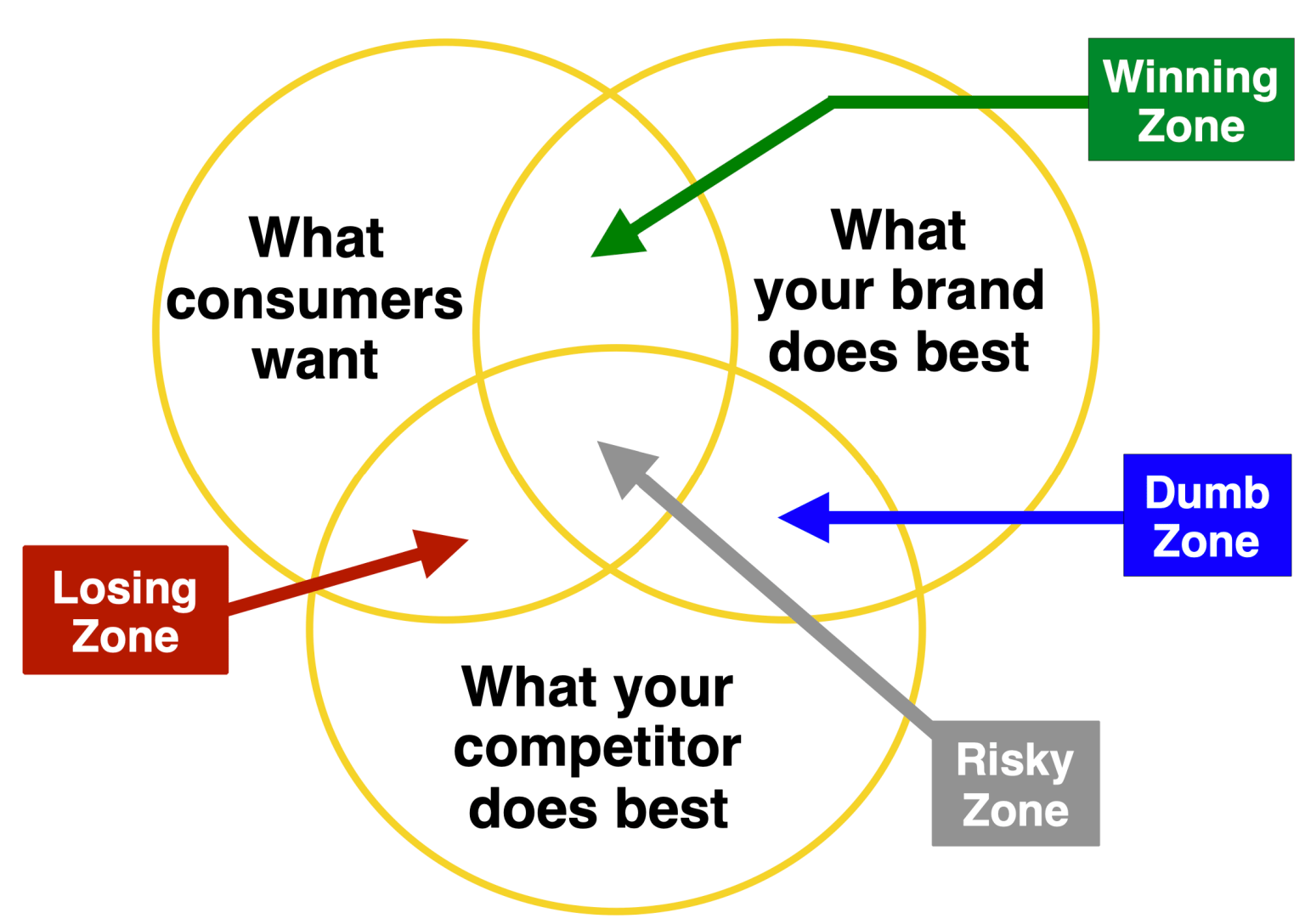 Winning Zone

What consumers want

What your brand does best

Dumb Zone

Losing Zone

What your competitor does best

Risky Zone